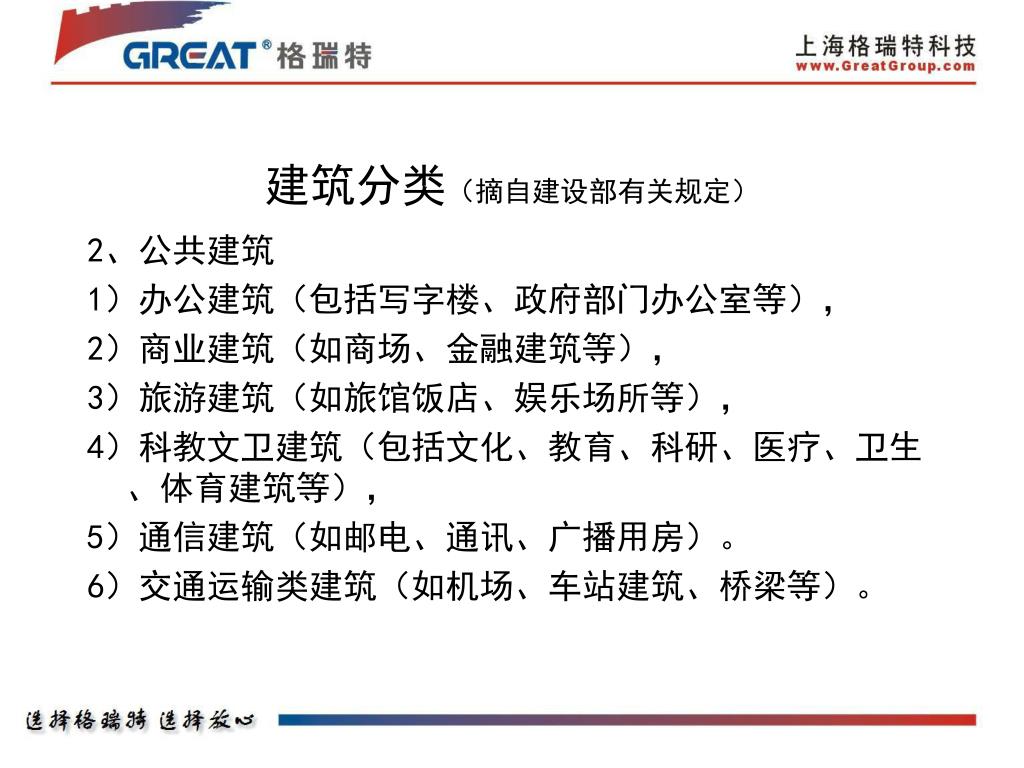 GREAT® 格瑞特

上海格瑞特科技
www.GreatGroup.com

建筑分类（摘自建设部有关规定）

2、公共建筑

1）办公建筑（包括写字楼、政府部门办公室等），

2）商业建筑（如商场、金融建筑等），

3）旅游建筑（如旅馆饭店、娱乐场所等），

4）科教文卫建筑（包括文化、教育、科研、医疗、卫生、体育建筑等），

5）通信建筑（如邮电、通讯、广播用房）。

6）交通运输类建筑（如机场、车站建筑、桥梁等）。

选择格瑞特 选择放心